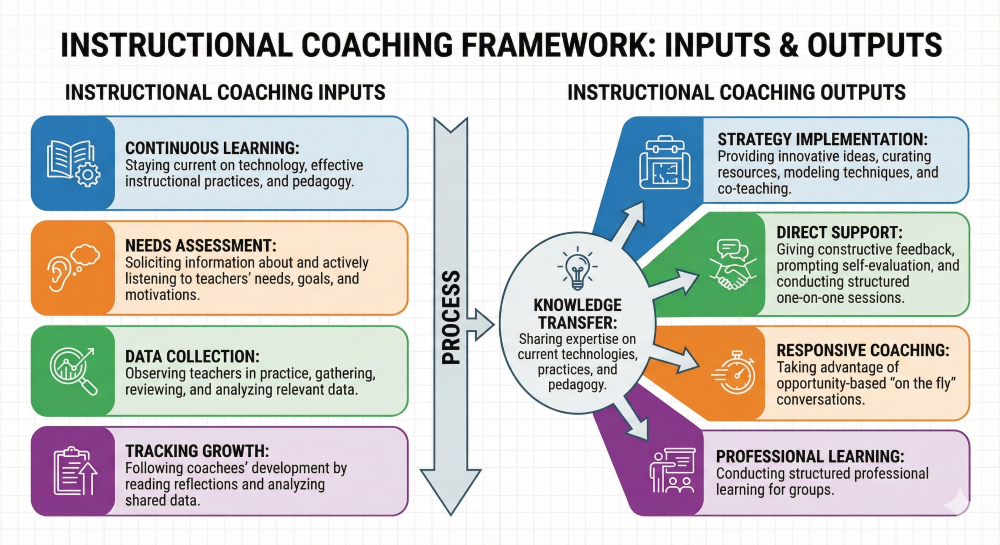 INSTRUCTIONAL COACHING FRAMEWORK: INPUTS & OUTPUTS

INSTRUCTIONAL COACHING INPUTS

CONTINUOUS LEARNING: Staying current on technology, effective instructional practices, and pedagogy.

NEEDS ASSESSMENT: Soliciting information about and actively listening to teachers' needs, goals, and motivations.

DATA COLLECTION: Observing teachers in practice, gathering, reviewing, and analyzing relevant data.

TRACKING GROWTH: Following coachees' development by reading reflections and analyzing shared data.

PROCESS

KNOWLEDGE TRANSFER: Sharing expertise on current technologies, practices, and pedagogy.

INSTRUCTIONAL COACHING OUTPUTS

STRATEGY IMPLEMENTATION: Providing innovative ideas, curating resources, modeling techniques, and co-teaching.

DIRECT SUPPORT: Giving constructive feedback, prompting self-evaluation, and conducting structured one-on-one sessions.

RESPONSIVE COACHING: Taking advantage of opportunity-based "on the fly" conversations.

PROFESSIONAL LEARNING: Conducting structured professional learning for groups.